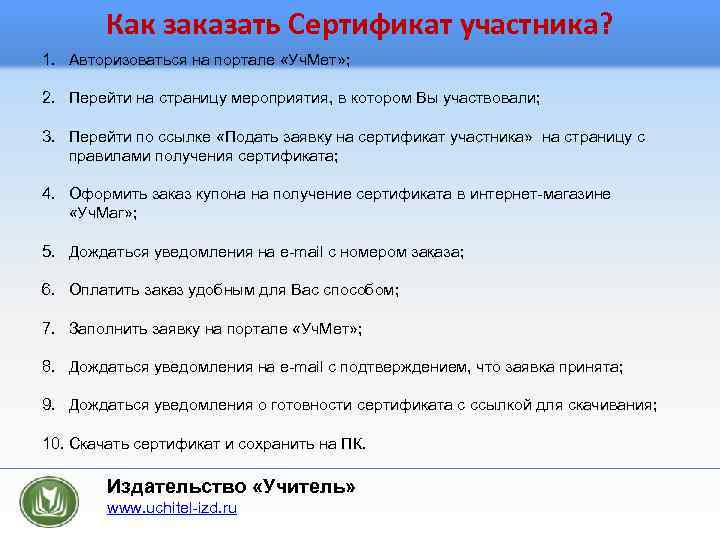 Как заказать Сертификат участника?

1. Авторизоваться на портале «УчМет»;

2. Перейти на страницу мероприятия, в котором Вы участвовали;

3. Перейти по ссылке «Подать заявку на сертификат участника» на страницу с правилами получения сертификата;

4. Оформить заказ купона на получение сертификата в интернет-магазине «УчМаг»;

5. Дождаться уведомления на e-mail с номером заказа;

6. Оплатить заказ удобным для Вас способом;

7. Заполнить заявку на портале «УчМет»;

8. Дождаться уведомления на e-mail с подтверждением, что заявка принята;

9. Дождаться уведомления о готовности сертификата с ссылкой для скачивания;

10. Скачать сертификат и сохранить на ПК.

Издательство «Учитель»
www.uchitel-izd.ru